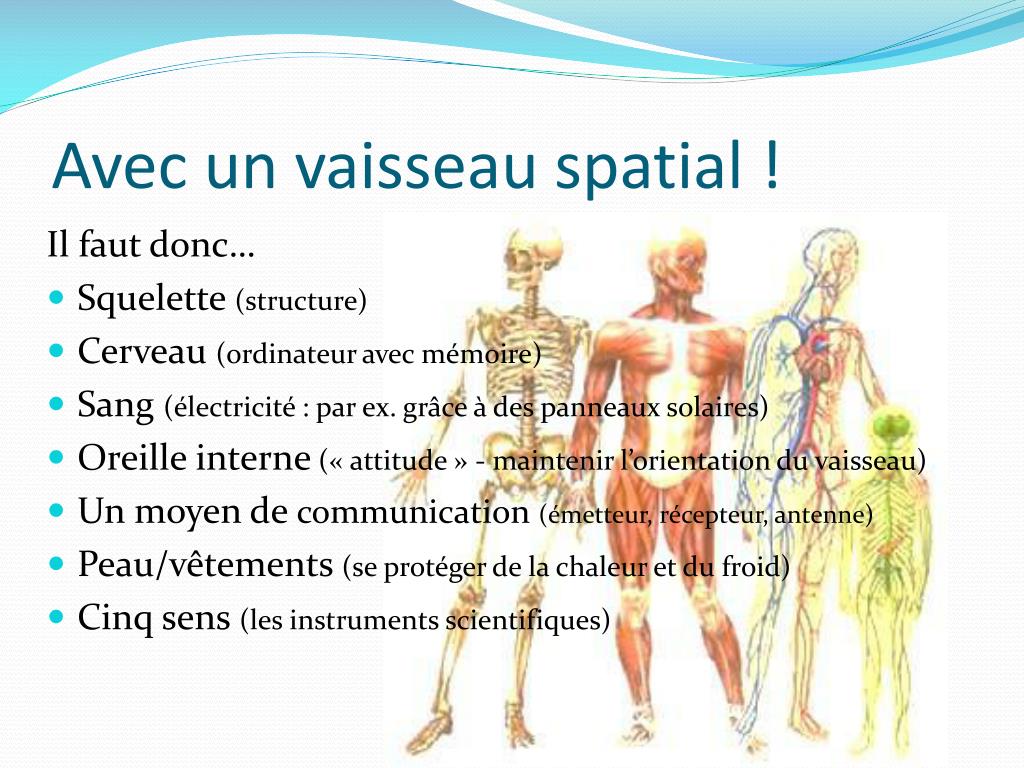 Avec un vaisseau spatial !

Il faut donc…

- Squelette (structure)
- Cerveau (ordinateur avec mémoire)
- Sang (électricité : par ex. grâce à des panneaux solaires)
- Oreille interne (« attitude » - maintenir l'orientation du vaisseau)
- Un moyen de communication (émetteur, récepteur, antenne)
- Peau/vêtements (se protéger de la chaleur et du froid)
- Cinq sens (les instruments scientifiques)